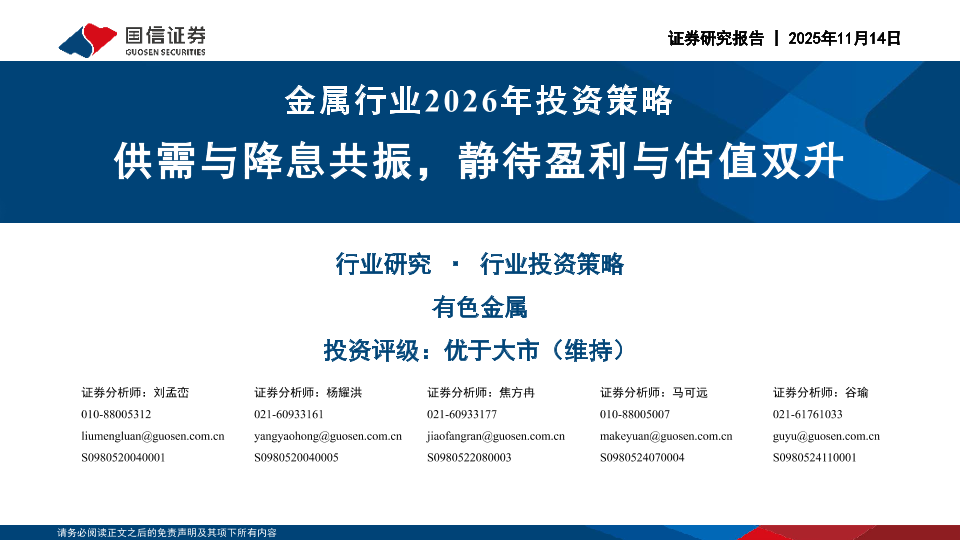 国信证券
GUOSEN SECURITIES

证券研究报告 | 2025年11月14日

金属行业2026年投资策略

供需与降息共振，静待盈利与估值双升

行业研究 · 行业投资策略

有色金属

投资评级：优于大市（维持）

证券分析师：刘孟峦
010-88005312
liumengluan@guosen.com.cn
S0980520040001

证券分析师：杨耀洪
021-60933161
yangyaohong@guosen.com.cn
S0980520040005

证券分析师：焦方冉
021-60933177
jiaofangran@guosen.com.cn
S0980522080003

证券分析师：马可远
010-88005007
makeyuan@guosen.com.cn
S0980524070004

证券分析师：谷瑜
021-61761033
guyu@guosen.com.cn
S0980524110001

请务必阅读正文之后的免责声明及其项下所有内容